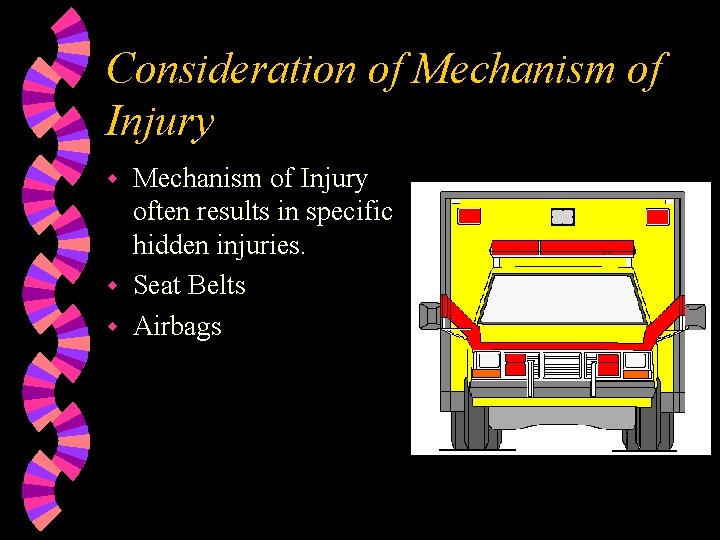 Consideration of Mechanism of Injury

- Mechanism of Injury often results in specific hidden injuries.
- Seat Belts
- Airbags